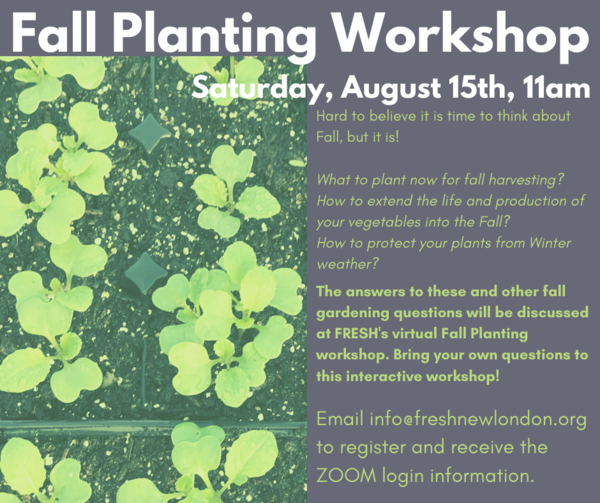 Fall Planting Workshop

Saturday, August 15th, 11am

Hard to believe it is time to think about Fall, but it is!

What to plant now for fall harvesting?
How to extend the life and production of your vegetables into the Fall?
How to protect your plants from Winter weather?

The answers to these and other fall gardening questions will be discussed at FRESH's virtual Fall Planting workshop. Bring your own questions to this interactive workshop!

Email info@freshnewlondon.org to register and receive the ZOOM login information.